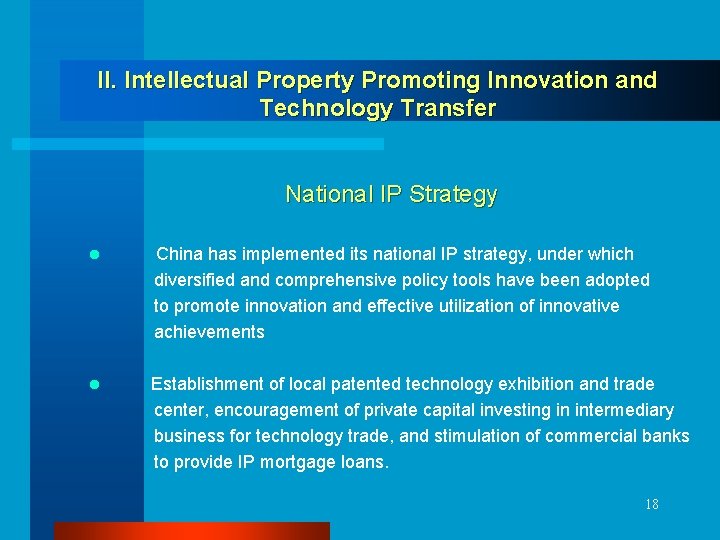 II. Intellectual Property Promoting Innovation and Technology Transfer

National IP Strategy

● China has implemented its national IP strategy, under which diversified and comprehensive policy tools have been adopted to promote innovation and effective utilization of innovative achievements

● Establishment of local patented technology exhibition and trade center, encouragement of private capital investing in intermediary business for technology trade, and stimulation of commercial banks to provide IP mortgage loans.

18